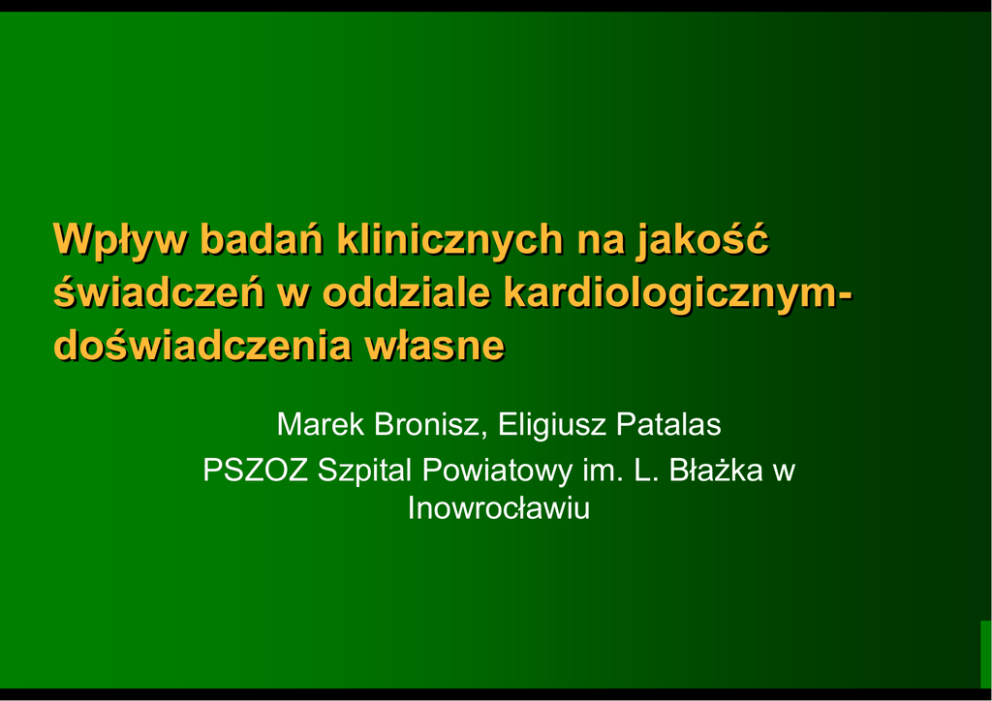 Wpływ badań klinicznych na jakość świadczeń w oddziale kardiologicznym- doświadczenia własne

Marek Bronisz, Eligiusz Patalas
PSZOZ Szpital Powiatowy im. L. Błażka w Inowrocławiu